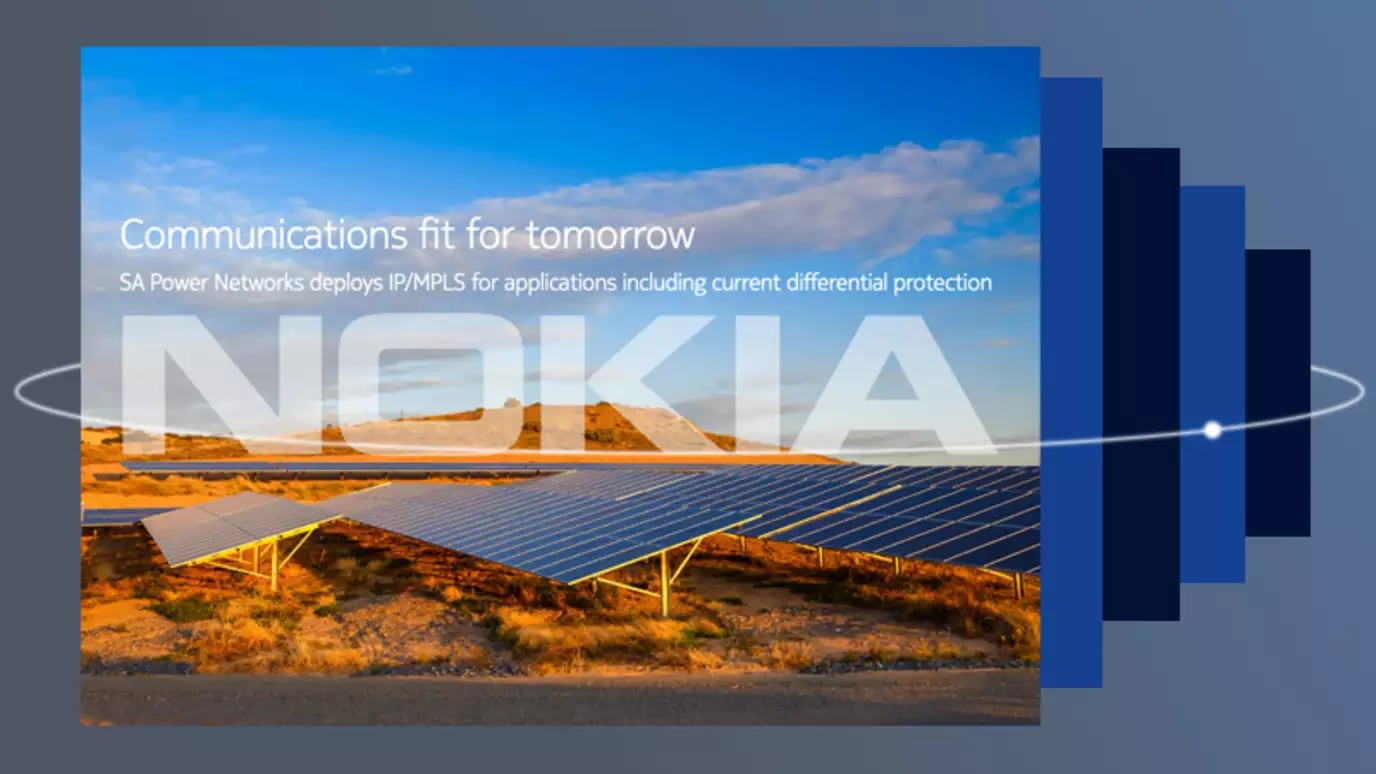 Communications fit for tomorrow

SA Power Networks deploys IP/MPLS for applications including current differential protection

NOKIA